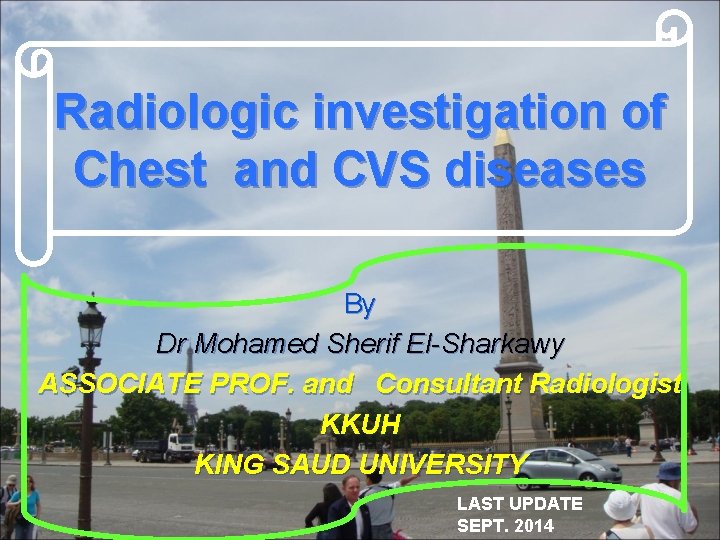 Radiologic investigation of Chest and CVS diseases

By

Dr Mohamed Sherif El-Sharkawy

ASSOCIATE PROF. and Consultant Radiologist

KKUH

KING SAUD UNIVERSITY

LAST UPDATE
SEPT. 2014